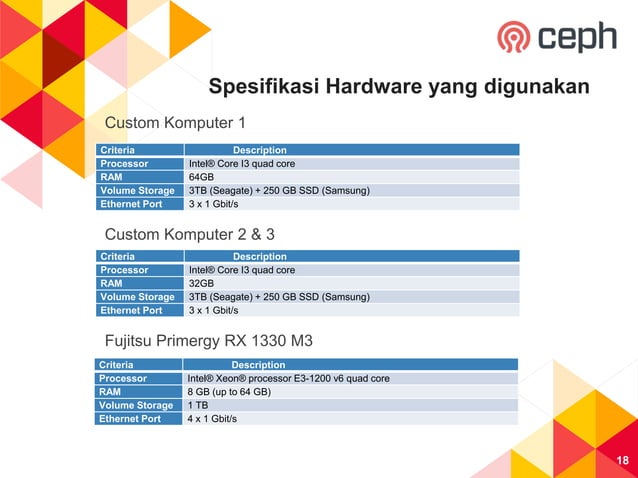 ceph

Spesifikasi Hardware yang digunakan

Custom Komputer 1

| Criteria | Description |
|---|---|
| Processor | Intel® Core I3 quad core |
| RAM | 64GB |
| Volume Storage | 3TB (Seagate) + 250 GB SSD (Samsung) |
| Ethernet Port | 3 x 1 Gbit/s |

Custom Komputer 2 & 3

| Criteria | Description |
|---|---|
| Processor | Intel® Core I3 quad core |
| RAM | 32GB |
| Volume Storage | 3TB (Seagate) + 250 GB SSD (Samsung) |
| Ethernet Port | 3 x 1 Gbit/s |

Fujitsu Primergy RX 1330 M3

| Criteria | Description |
|---|---|
| Processor | Intel® Xeon® processor E3-1200 v6 quad core |
| RAM | 8 GB (up to 64 GB) |
| Volume Storage | 1 TB |
| Ethernet Port | 4 x 1 Gbit/s |

18